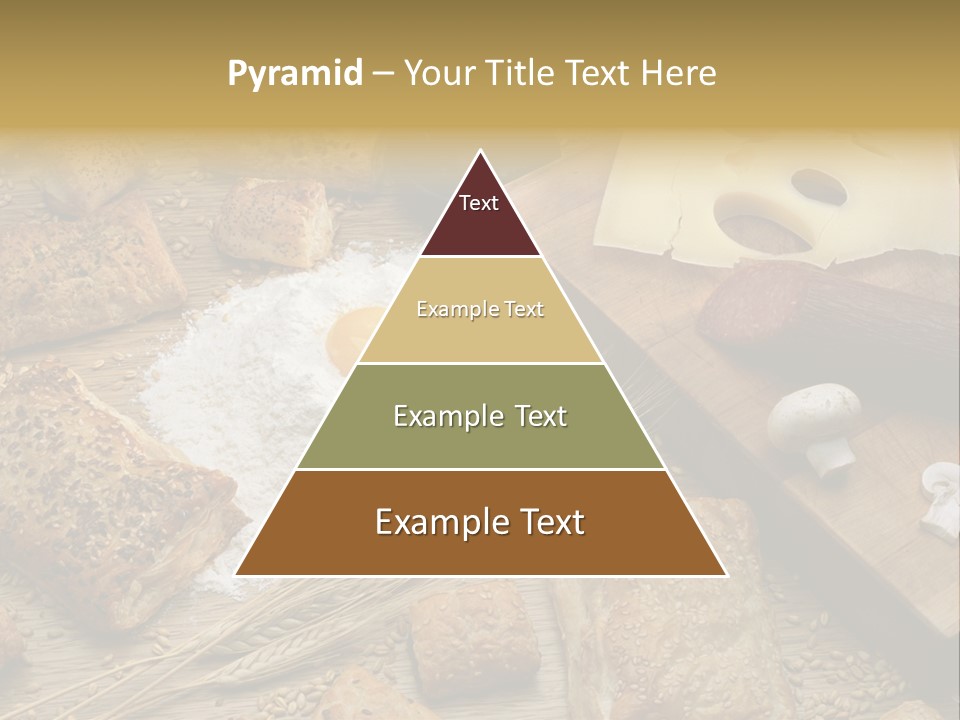 Pyramid – Your Title Text Here

Text

Example Text

Example Text

Example Text